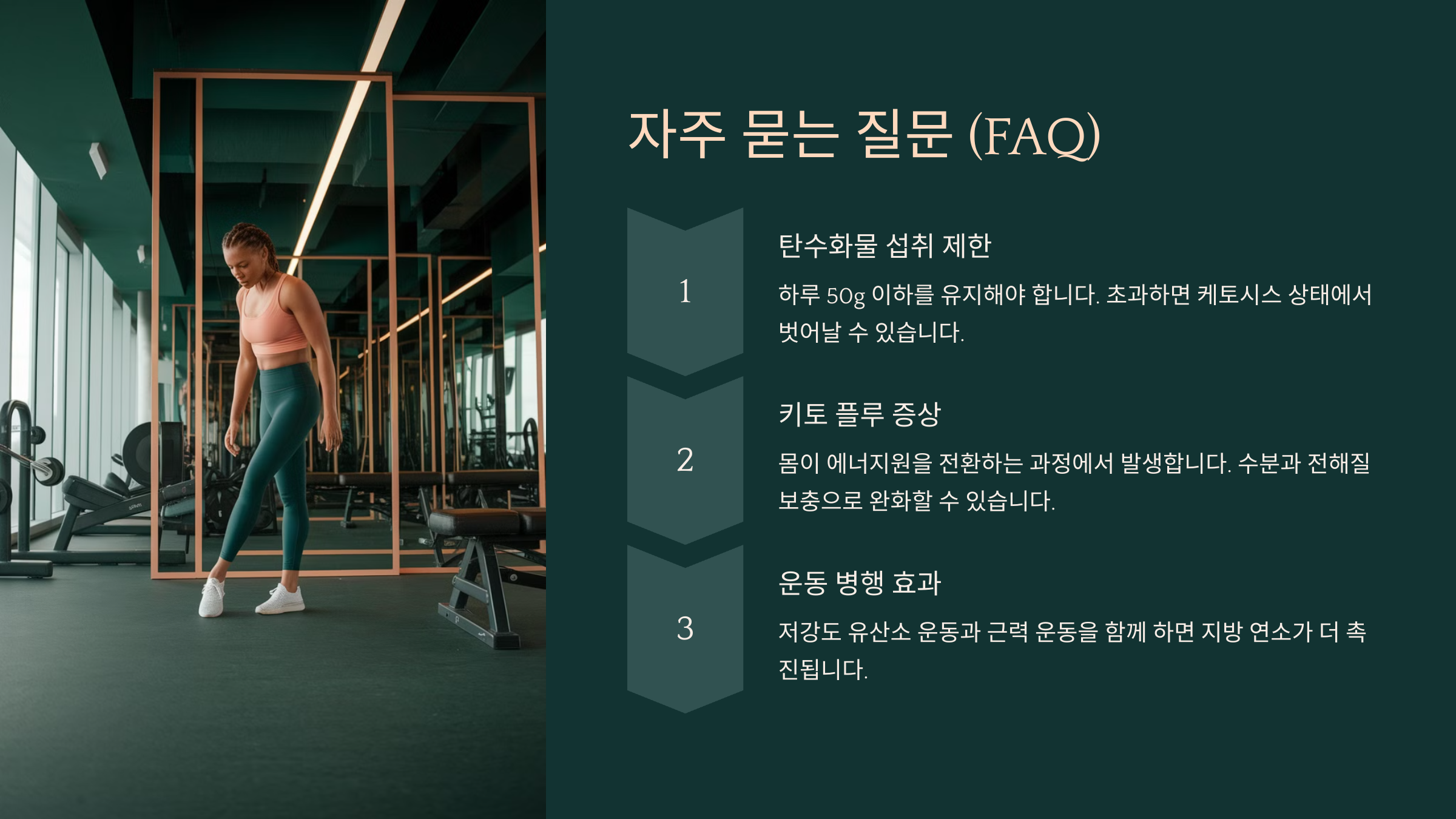 자주 묻는 질문 (FAQ)

1

탄수화물 섭취 제한

하루 50g 이하를 유지해야 합니다. 초과하면 케토시스 상태에서 벗어날 수 있습니다.

2

키토 플루 증상

몸이 에너지원을 전환하는 과정에서 발생합니다. 수분과 전해질 보충으로 완화할 수 있습니다.

3

운동 병행 효과

저강도 유산소 운동과 근력 운동을 함께 하면 지방 연소가 더 촉진됩니다.